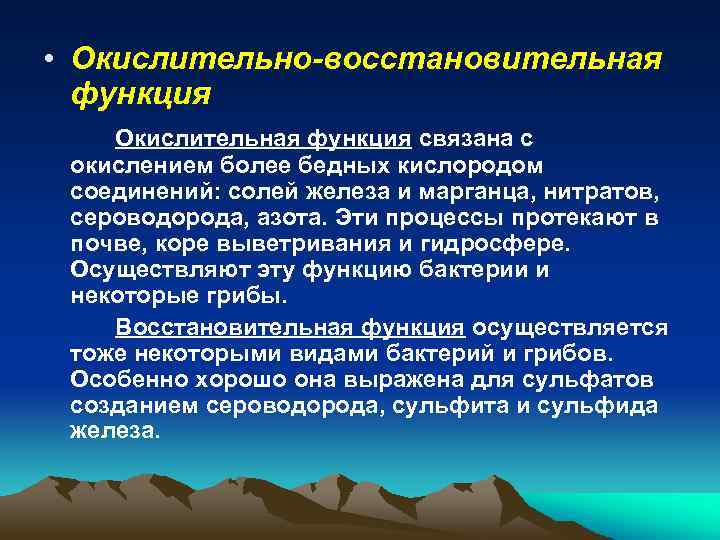 • Окислительно-восстановительная функция

Окислительная функция связана с окислением более бедных кислородом соединений: солей железа и марганца, нитратов, сероводорода, азота. Эти процессы протекают в почве, коре выветривания и гидросфере. Осуществляют эту функцию бактерии и некоторые грибы.

Восстановительная функция осуществляется тоже некоторыми видами бактерий и грибов. Особенно хорошо она выражена для сульфатов созданием сероводорода, сульфита и сульфида железа.